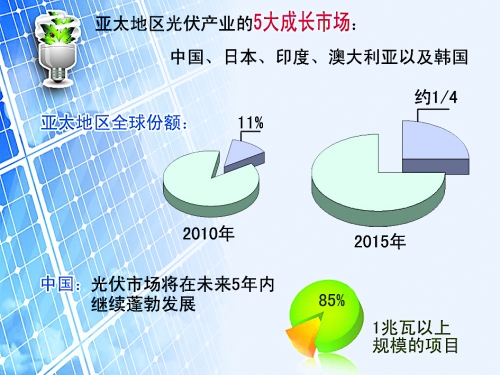 亚太地区光伏产业的5大成长市场：

中国、日本、印度、澳大利亚以及韩国

亚太地区全球份额：

11%

约1/4

2010年

2015年

中国：光伏市场将在未来5年内继续蓬勃发展

85%

1兆瓦以上规模的项目